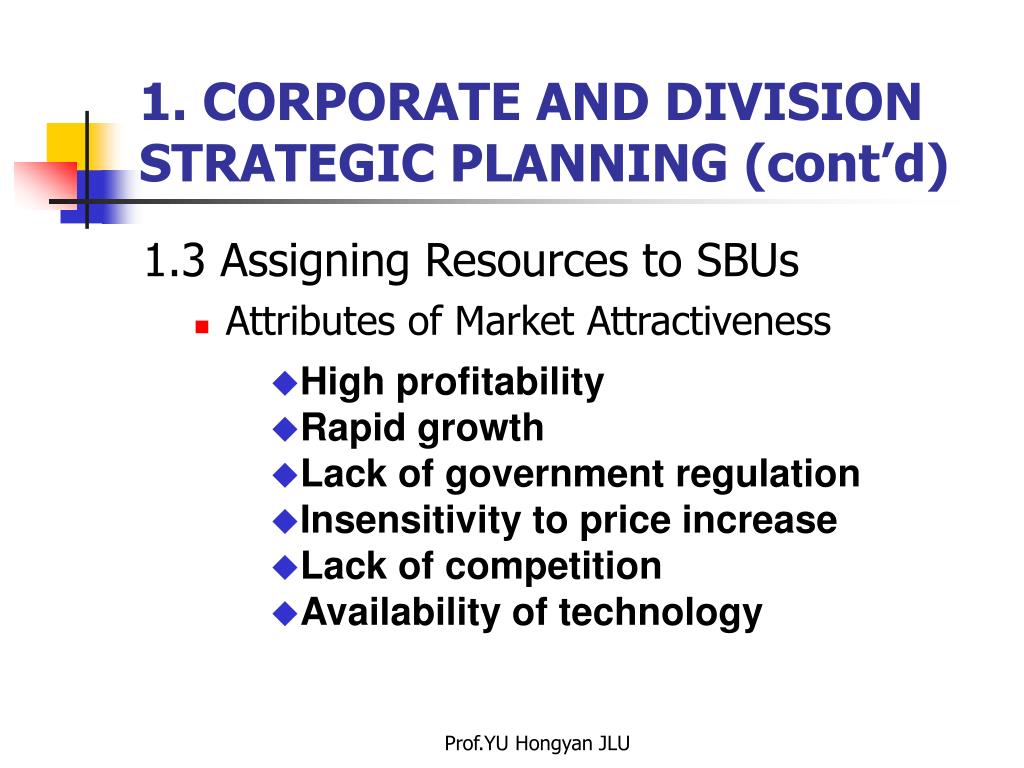 1. CORPORATE AND DIVISION STRATEGIC PLANNING (cont’d)

1.3 Assigning Resources to SBUs

Attributes of Market Attractiveness

High profitability
Rapid growth
Lack of government regulation
Insensitivity to price increase
Lack of competition
Availability of technology

Prof.YU Hongyan JLU